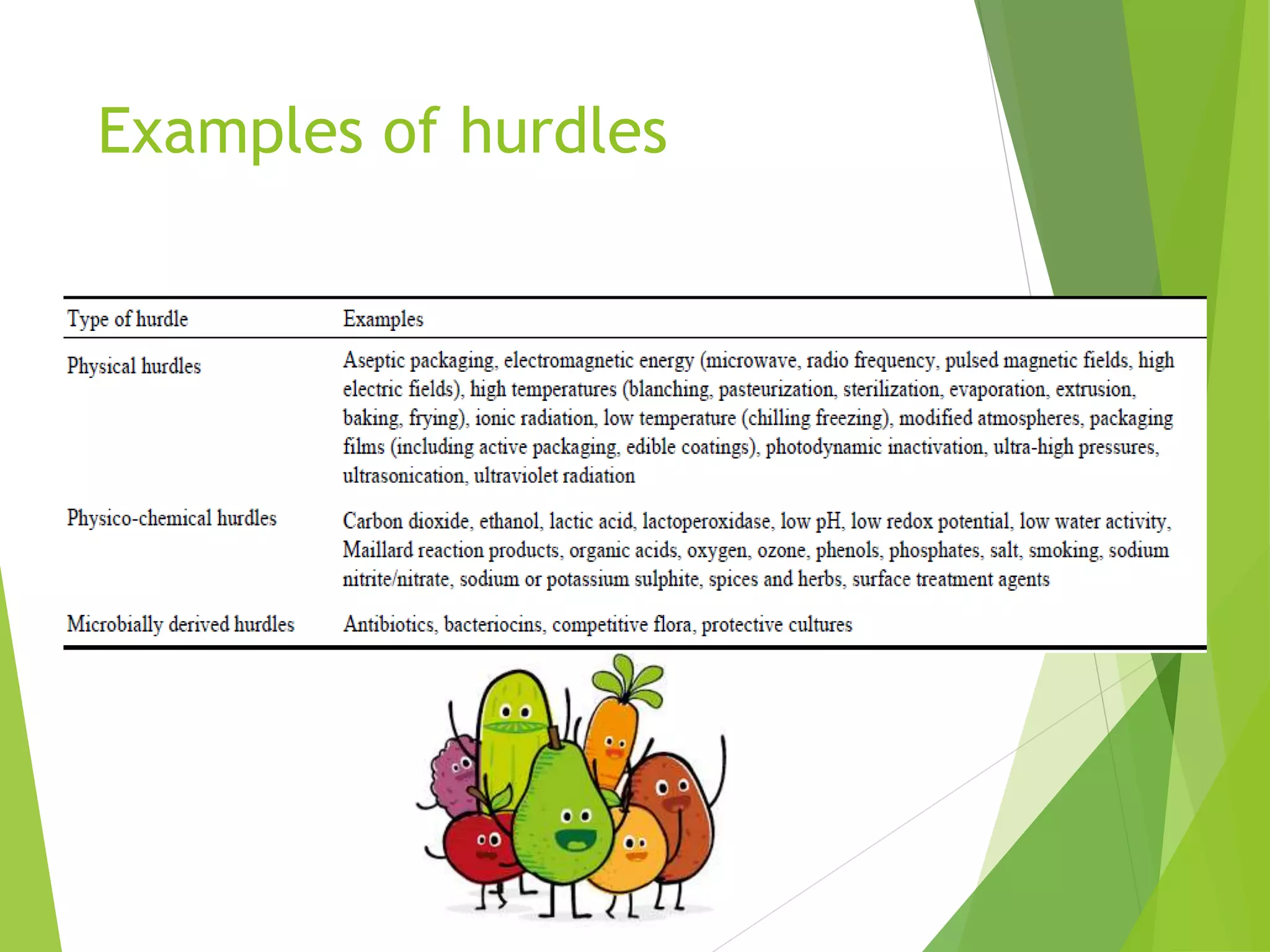 Examples of hurdles

| Type of hurdle | Examples |
|---|---|
| Physical hurdles | Aseptic packaging, electromagnetic energy (microwave, radio frequency, pulsed magnetic fields, high electric fields), high temperatures (blanching, pasteurization, sterilization, evaporation, extrusion, baking, frying), ionic radiation, low temperature (chilling freezing), modified atmospheres, packaging films (including active packaging, edible coatings), photodynamic inactivation, ultra-high pressures, ultrasonication, ultraviolet radiation |
| Physico-chemical hurdles | Carbon dioxide, ethanol, lactic acid, lactoperoxidase, low pH, low redox potential, low water activity, Maillard reaction products, organic acids, oxygen, ozone, phenols, phosphates, salt, smoking, sodium nitrite/nitrate, sodium or potassium sulphite, spices and herbs, surface treatment agents |
| Microbially derived hurdles | Antibiotics, bacteriocins, competitive flora, protective cultures |